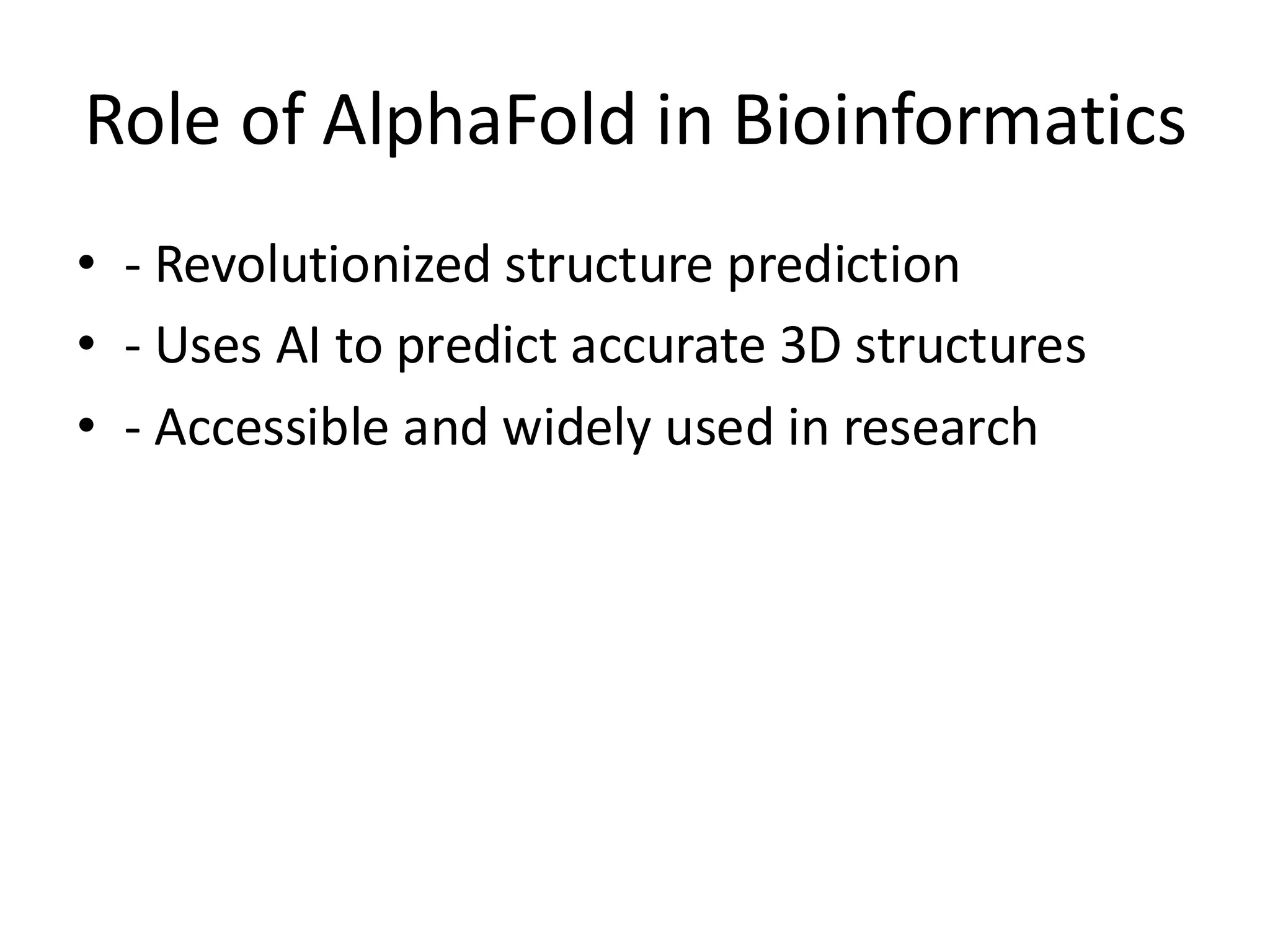 Role of AlphaFold in Bioinformatics

• - Revolutionized structure prediction
• - Uses AI to predict accurate 3D structures
• - Accessible and widely used in research